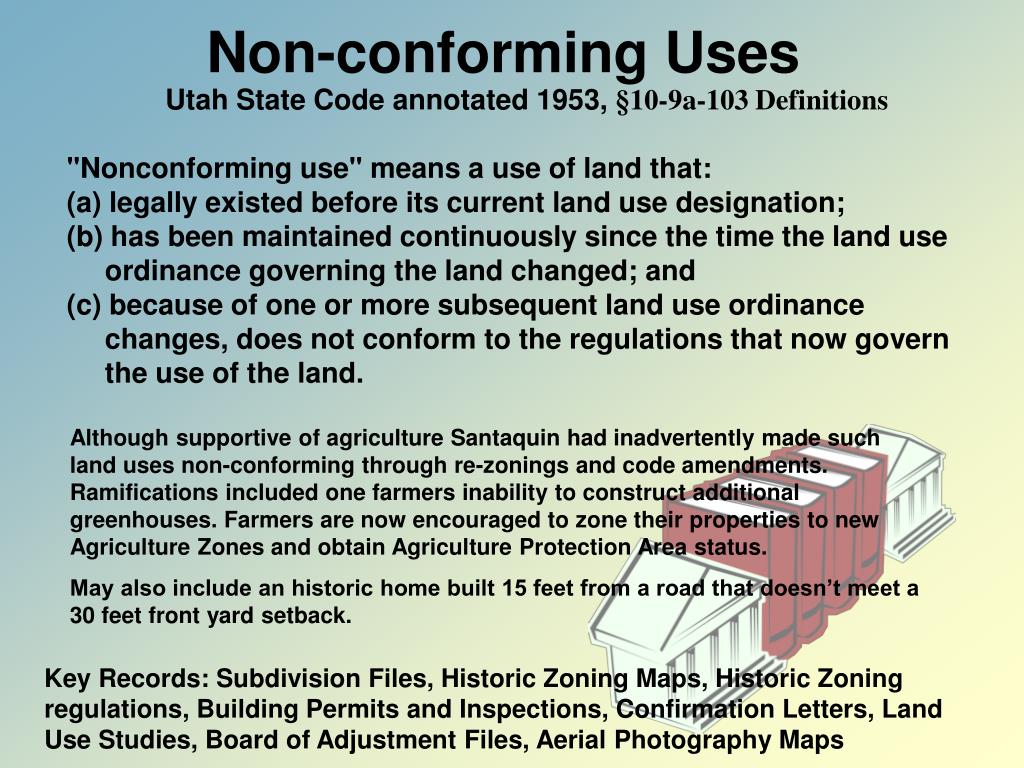 Non-conforming Uses

Utah State Code annotated 1953, §10-9a-103 Definitions

"Nonconforming use" means a use of land that:
(a) legally existed before its current land use designation;
(b) has been maintained continuously since the time the land use ordinance governing the land changed; and
(c) because of one or more subsequent land use ordinance changes, does not conform to the regulations that now govern the use of the land.

Although supportive of agriculture Santaquin had inadvertently made such land uses non-conforming through re-zonings and code amendments. Ramifications included one farmers inability to construct additional greenhouses. Farmers are now encouraged to zone their properties to new Agriculture Zones and obtain Agriculture Protection Area status.

May also include an historic home built 15 feet from a road that doesn't meet a 30 feet front yard setback.

Key Records: Subdivision Files, Historic Zoning Maps, Historic Zoning regulations, Building Permits and Inspections, Confirmation Letters, Land Use Studies, Board of Adjustment Files, Aerial Photography Maps